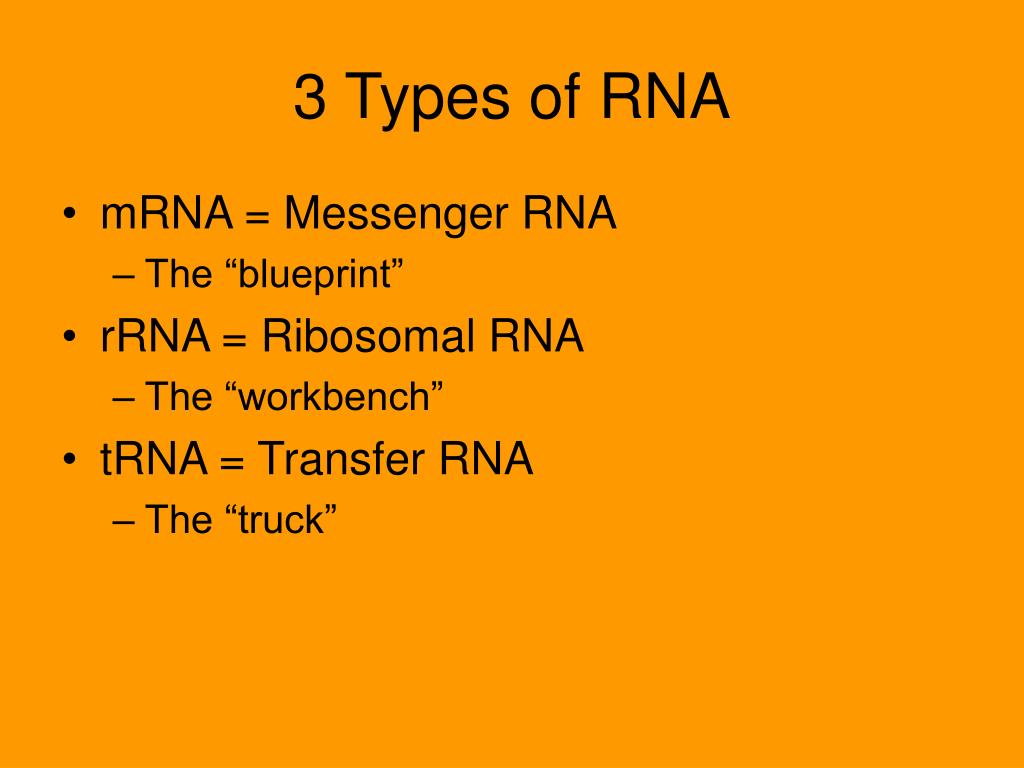 3 Types of RNA

• mRNA = Messenger RNA
– The “blueprint”
• rRNA = Ribosomal RNA
– The “workbench”
• tRNA = Transfer RNA
– The “truck”